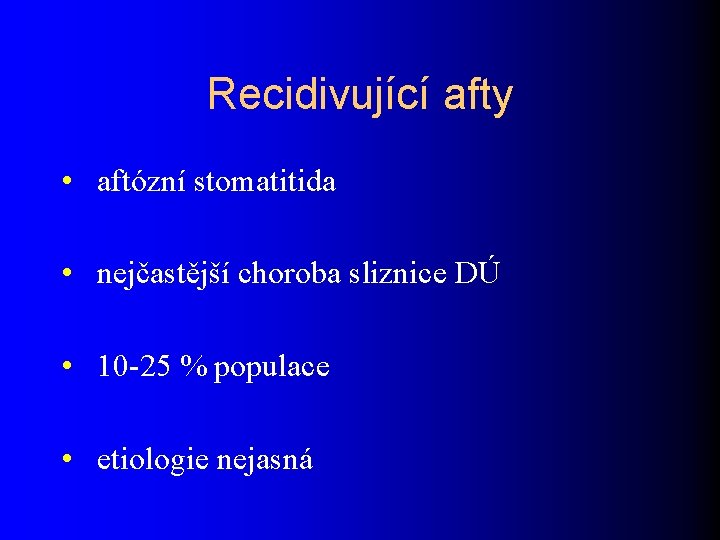 Recidivující afty

• aftózní stomatitida

• nejčastější choroba sliznice DÚ

• 10-25 % populace

• etiologie nejasná